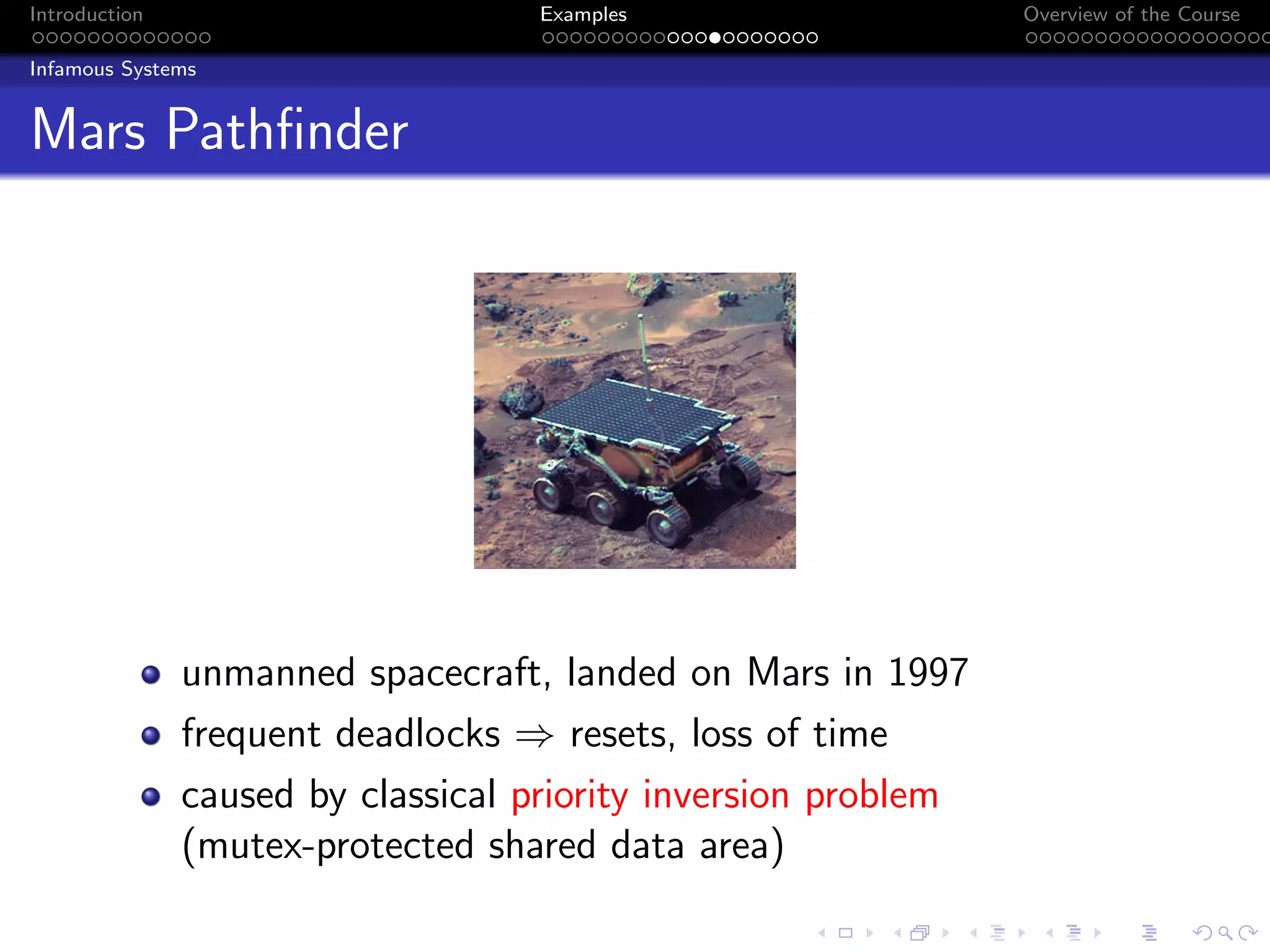 Introduction Examples Overview of the Course

Infamous Systems

Mars Pathfinder

- unmanned spacecraft, landed on Mars in 1997
- frequent deadlocks $\Rightarrow$ resets, loss of time
- caused by classical priority inversion problem (mutex-protected shared data area)